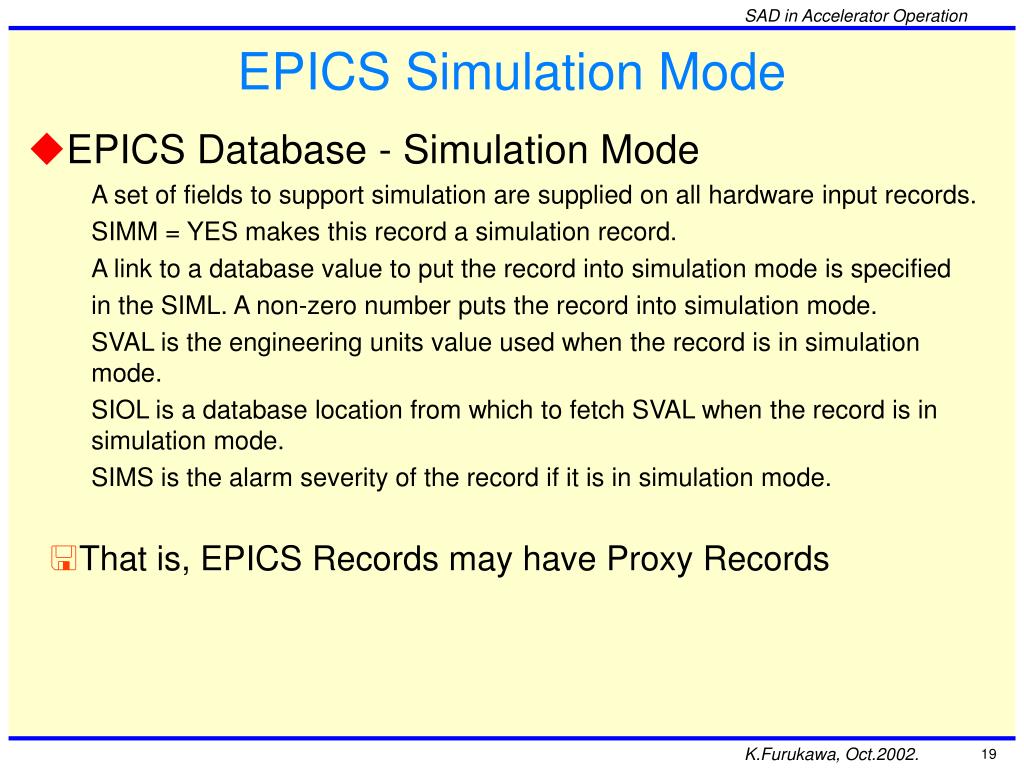 SAD in Accelerator Operation

EPICS Simulation Mode

◆EPICS Database - Simulation Mode

A set of fields to support simulation are supplied on all hardware input records.

SIMM = YES makes this record a simulation record.

A link to a database value to put the record into simulation mode is specified in the SIML. A non-zero number puts the record into simulation mode.

SVAL is the engineering units value used when the record is in simulation mode.

SIOL is a database location from which to fetch SVAL when the record is in simulation mode.

SIMS is the alarm severity of the record if it is in simulation mode.

That is, EPICS Records may have Proxy Records

K.Furukawa, Oct.2002.

19